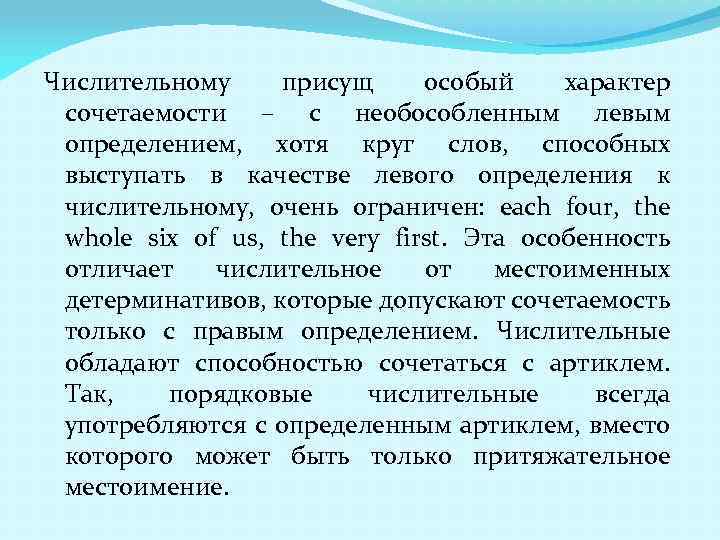 Числительному присущ особый характер сочетаемости – с необособленным левым определением, хотя круг слов, способных выступать в качестве левого определения к числительному, очень ограничен: each four, the whole six of us, the very first. Эта особенность отличает числительное от местоименных детерминативов, которые допускают сочетаемость только с правым определением. Числительные обладают способностью сочетаться с артиклем. Так, порядковые числительные всегда употребляются с определенным артиклем, вместо которого может быть только притяжательное местоимение.